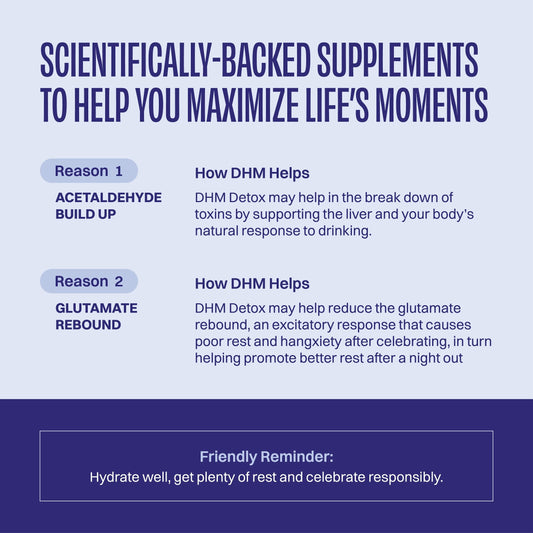 SCIENTIFICALLY-BACKED SUPPLEMENTS TO HELP YOU MAXIMIZE LIFE'S MOMENTS

Reason 1

ACETALDEHYDE BUILD UP

How DHM Helps

DHM Detox may help in the break down of toxins by supporting the liver and your body's natural response to drinking.

Reason 2

GLUTAMATE REBOUND

How DHM Helps

DHM Detox may help reduce the glutamate rebound, an excitatory response that causes poor rest and hangxiety after celebrating, in turn helping promote better rest after a night out

Friendly Reminder:
Hydrate well, get plenty of rest and celebrate responsibly.